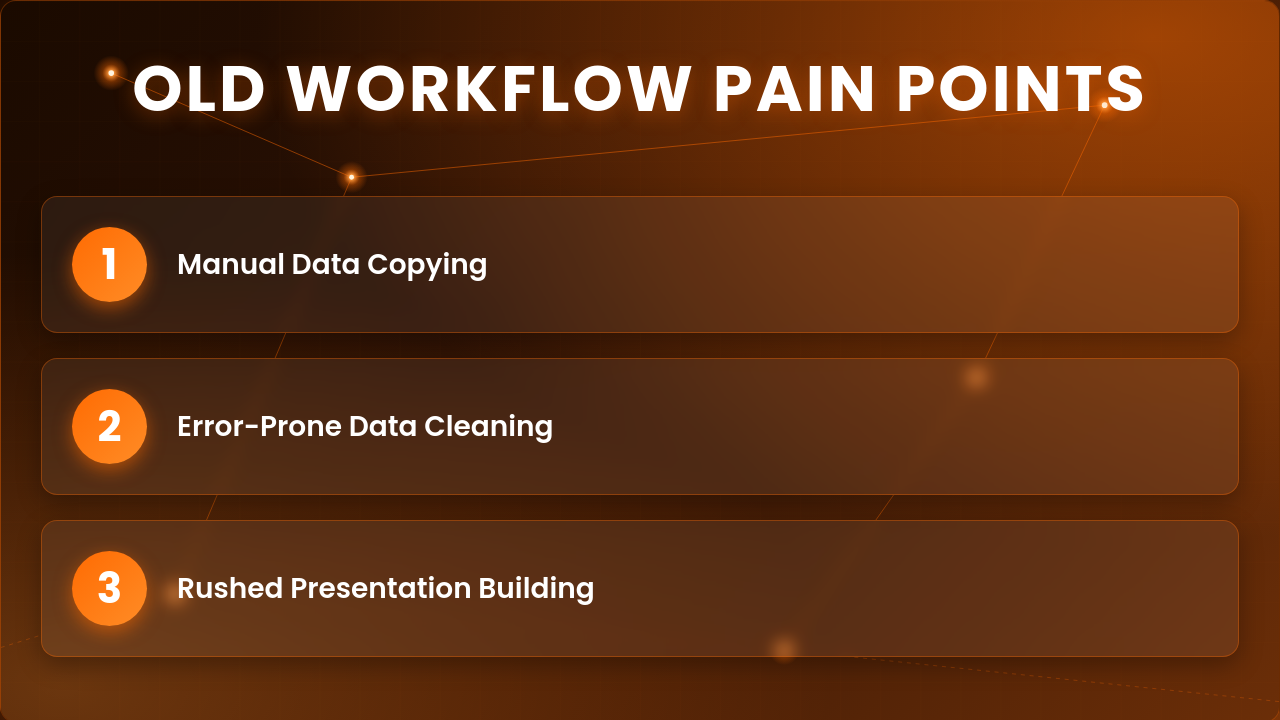 OLD WORKFLOW PAIN POINTS

1 Manual Data Copying

2 Error-Prone Data Cleaning

3 Rushed Presentation Building